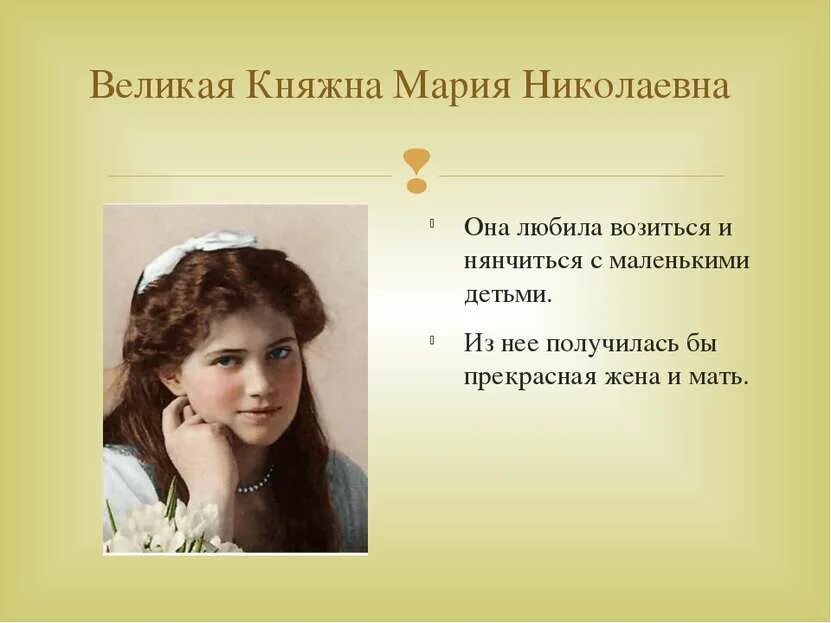 Великая Княжна Мария Николаевна

Она любила возиться и нянчиться с маленькими детьми.

Из нее получилась бы прекрасная жена и мать.